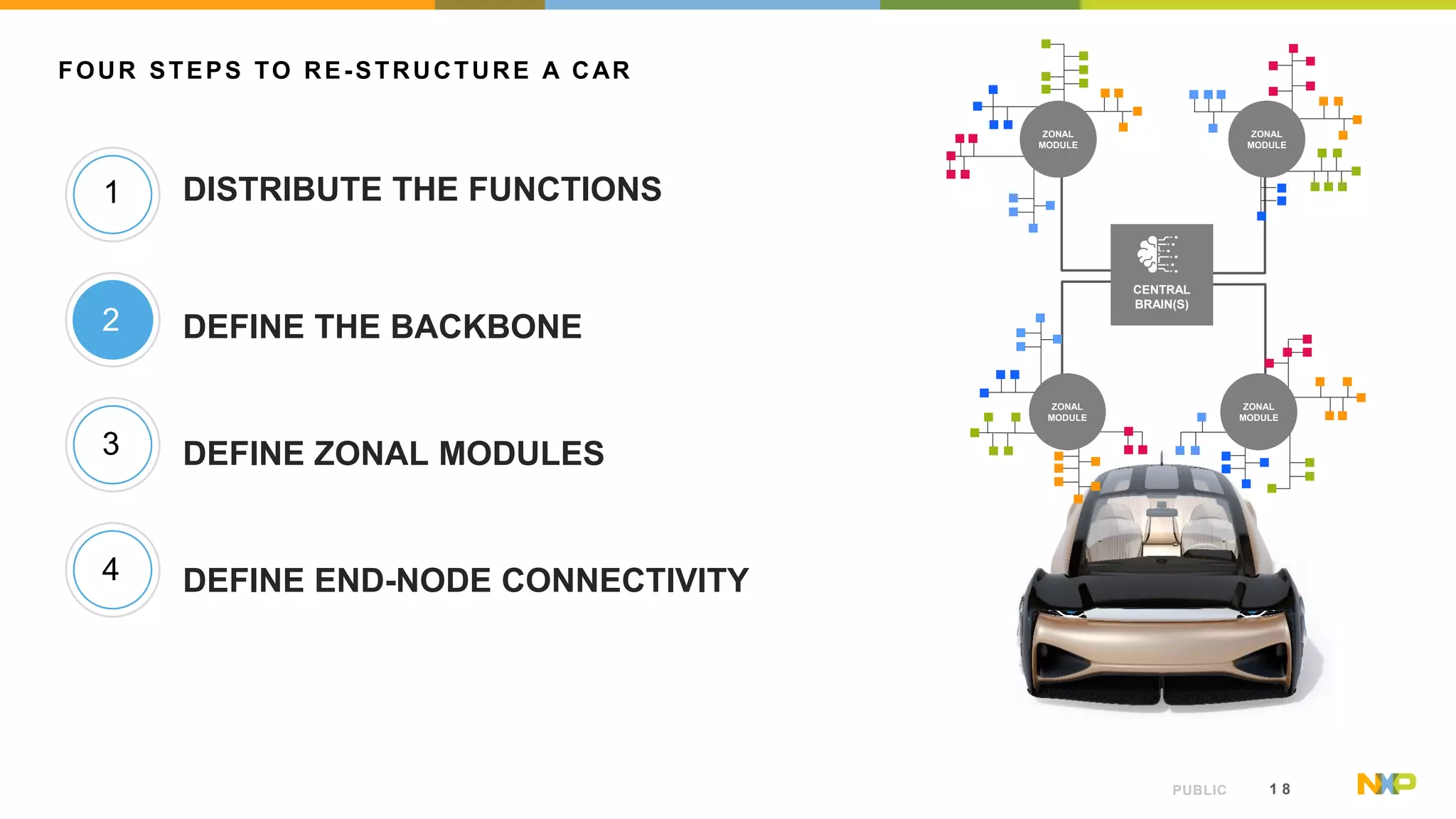 FOUR STEPS TO RE-STRUCTURE A CAR

1 DISTRIBUTE THE FUNCTIONS

2 DEFINE THE BACKBONE

3 DEFINE ZONAL MODULES

4 DEFINE END-NODE CONNECTIVITY

ZONAL MODULE

ZONAL MODULE

CENTRAL BRAIN(S)

ZONAL MODULE

ZONAL MODULE

PUBLIC 18

NXP